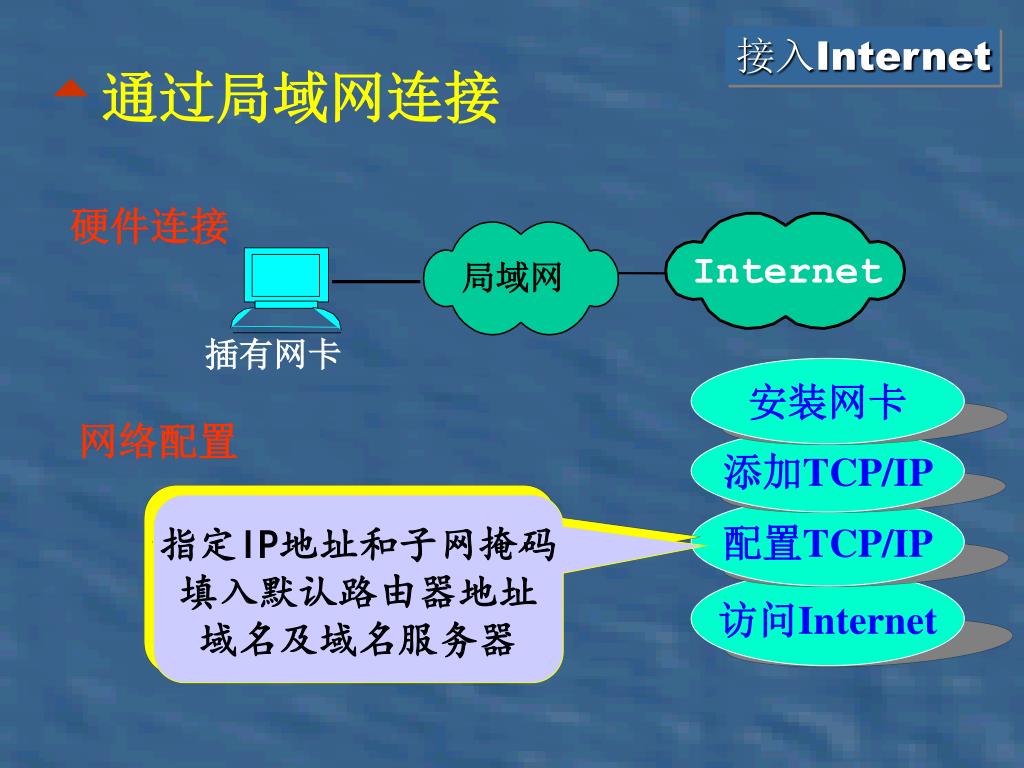 接入Internet

通过局域网连接

硬件连接

局域网

Internet

插有网卡

网络配置

安装网卡

添加TCP/IP

配置TCP/IP

访问Internet

指定IP地址和子网掩码
填入默认路由器地址
域名及域名服务器